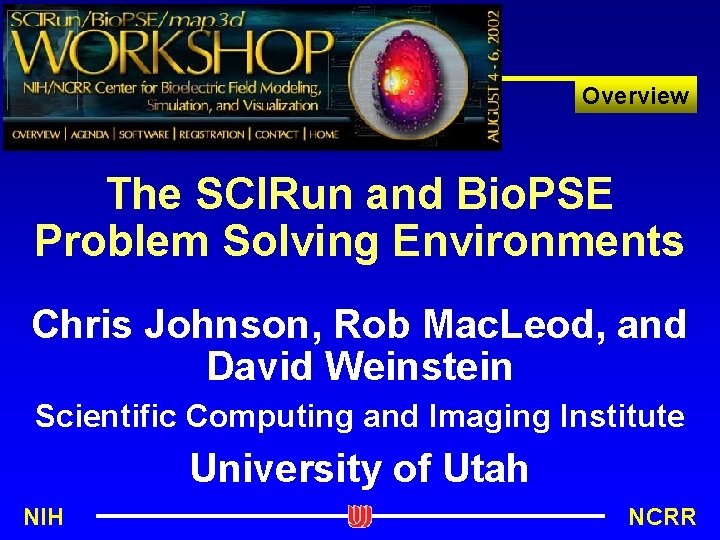 SCIRun/BioPSE/map3d
WORKSHOP
NIH/NCRR Center for Bioelectric Field Modeling, Simulation, and Visualization
OVERVIEW | AGENDA | SOFTWARE | REGISTRATION | CONTACT | HOME
AUGUST 4 - 6, 2002

Overview

The SCIRun and BioPSE Problem Solving Environments

Chris Johnson, Rob MacLeod, and David Weinstein

Scientific Computing and Imaging Institute

University of Utah

NIH

NCRR